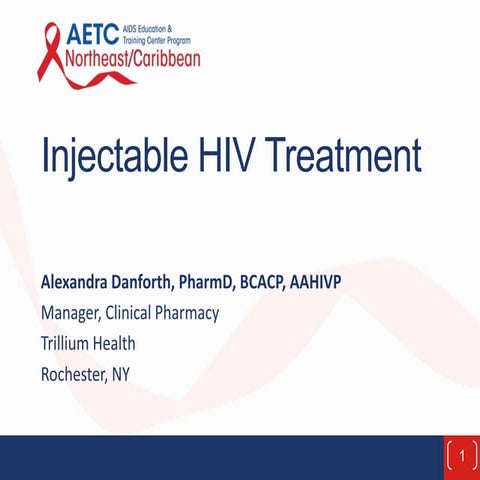 AETC AIDS Education & Training Center Program
Northeast/Caribbean

Injectable HIV Treatment

Alexandra Danforth, PharmD, BCACP, AAHIVP
Manager, Clinical Pharmacy
Trillium Health
Rochester, NY

1